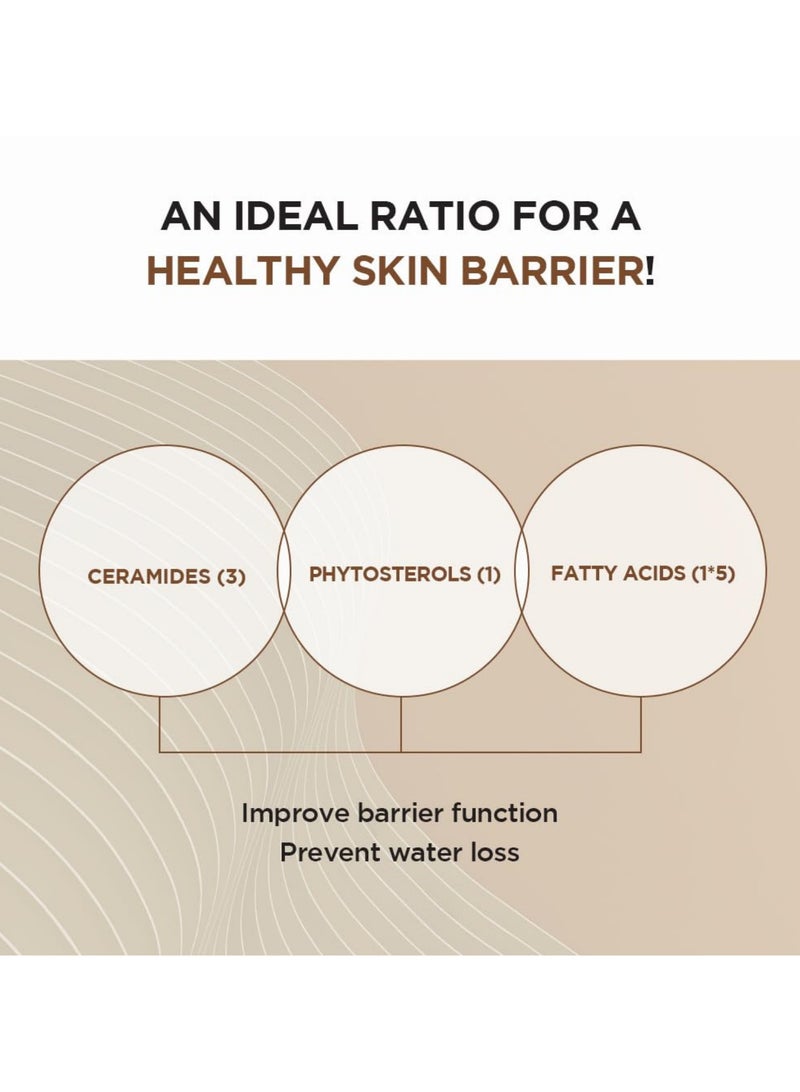 AN IDEAL RATIO FOR A
HEALTHY SKIN BARRIER!

CERAMIDES (3)

PHYTOSTEROLS (1)

FATTY ACIDS (1*5)

Improve barrier function
Prevent water loss